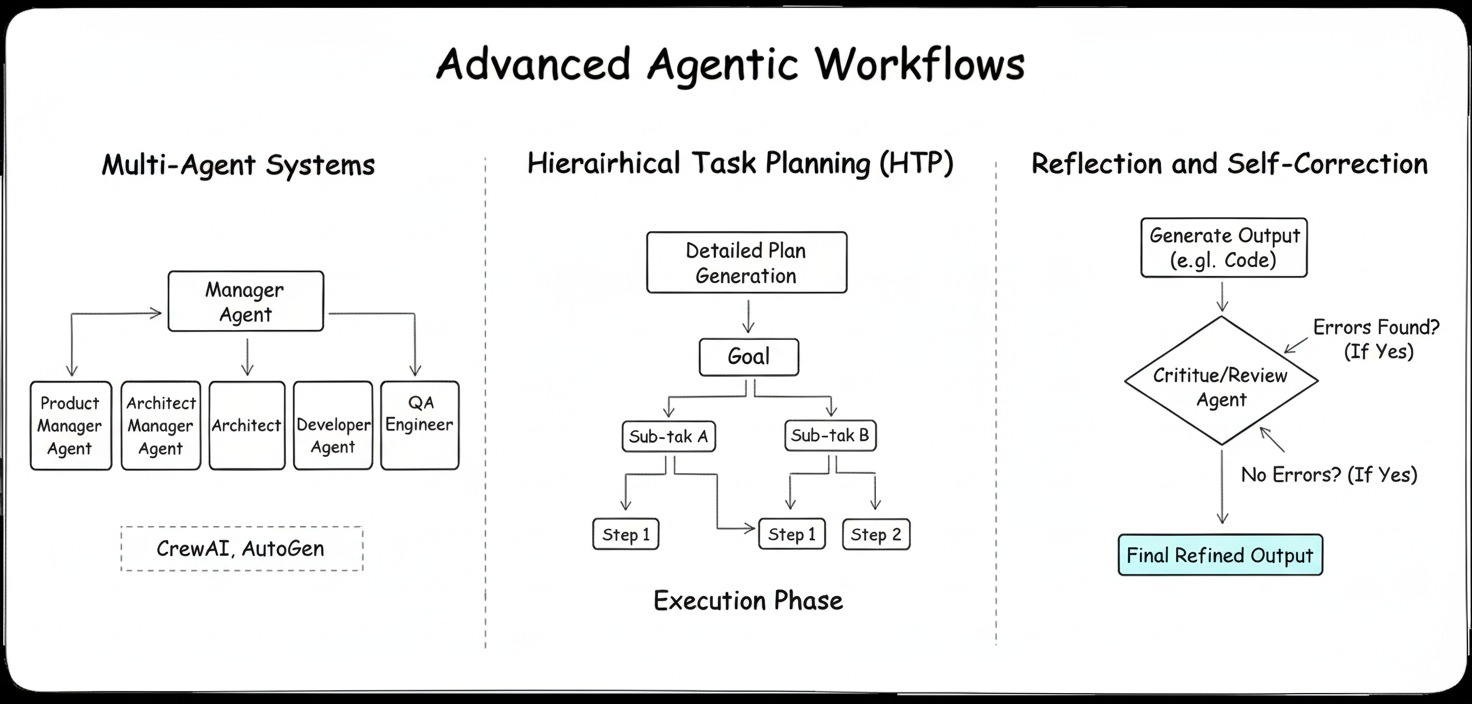 Advanced Agentic Workflows

Multi-Agent Systems

Manager Agent

Product Manager Agent

Architect Manager Agent

Architect

Developer Agent

QA Engineer

CrewAI, AutoGen

Hierairhical Task Planning (HTP)

Detailed Plan Generation

Goal

Sub-tak A

Sub-tak B

Step 1

Step 1

Step 2

Execution Phase

Reflection and Self-Correction

Generate Output (e.gl. Code)

Errors Found? (If Yes)

Crititue/Review Agent

No Errors? (If Yes)

Final Refined Output